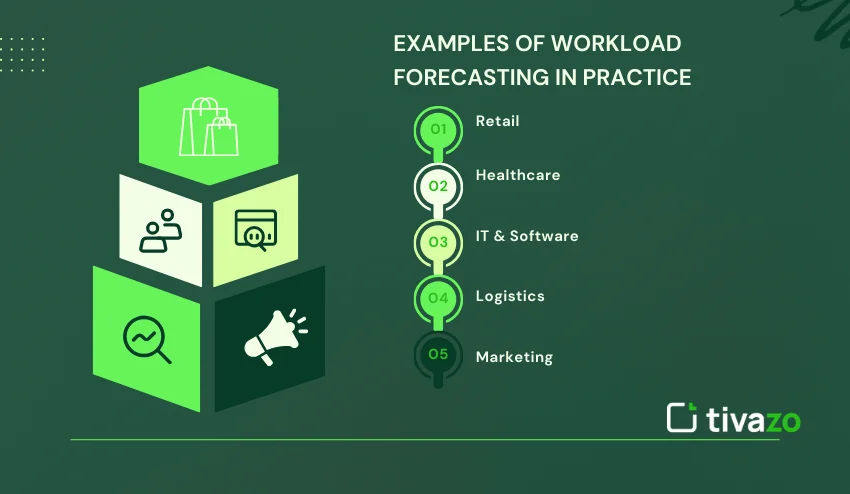 EXAMPLES OF WORKLOAD FORECASTING IN PRACTICE

01 Retail

02 Healthcare

03 IT & Software

04 Logistics

05 Marketing

tivazo